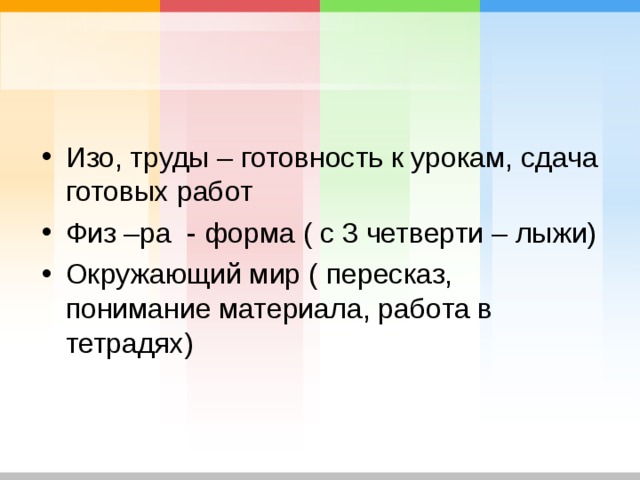 • Изо, труды – готовность к урокам, сдача готовых работ
• Физ –ра  - форма ( с 3 четверти – лыжи)
• Окружающий мир ( пересказ, понимание материала, работа в тетрадях)